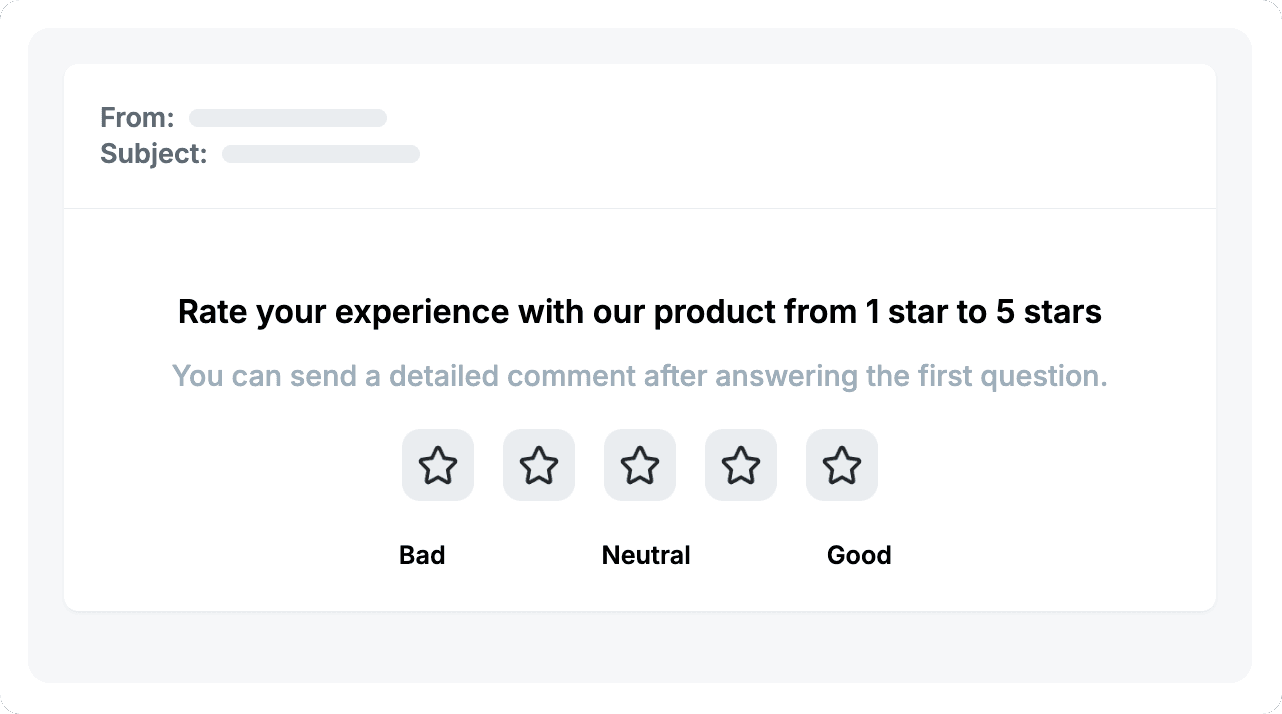 From:
Subject:

Rate your experience with our product from 1 star to 5 stars

You can send a detailed comment after answering the first question.

Bad Neutral Good